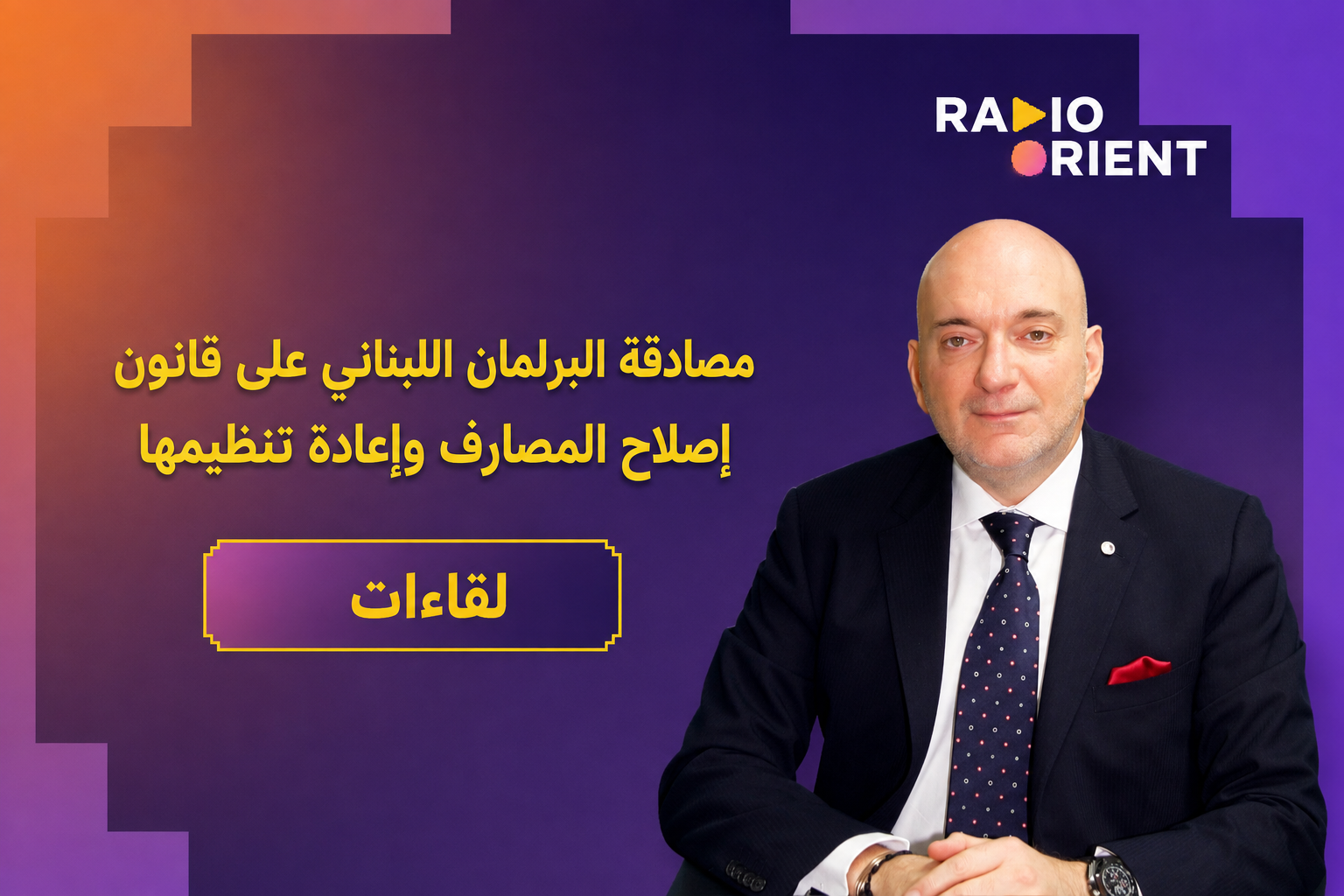 RADIO
ORIENT

مصادقة البرلمان اللبناني على قانون إصلاح المصارف وإعادة تنظيمها

لقاءات